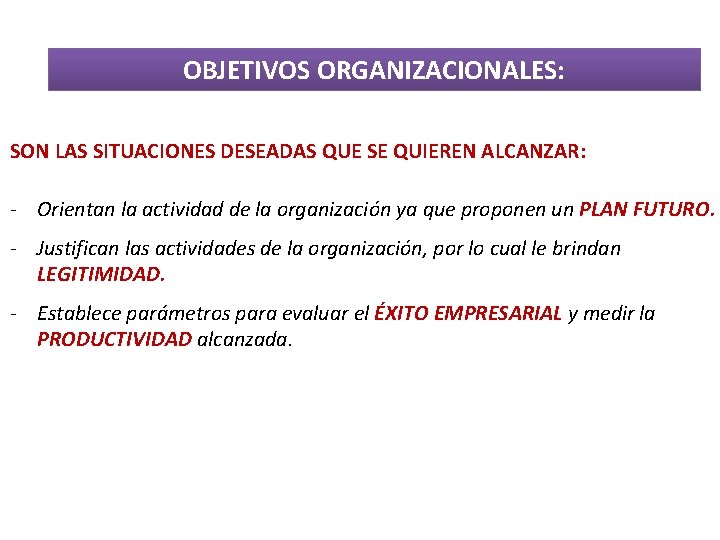 OBJETIVOS ORGANIZACIONALES:

SON LAS SITUACIONES DESEADAS QUE SE QUIEREN ALCANZAR:

- Orientan la actividad de la organización ya que proponen un PLAN FUTURO.

- Justifican las actividades de la organización, por lo cual le brindan LEGITIMIDAD.

- Establece parámetros para evaluar el ÉXITO EMPRESARIAL y medir la PRODUCTIVIDAD alcanzada.